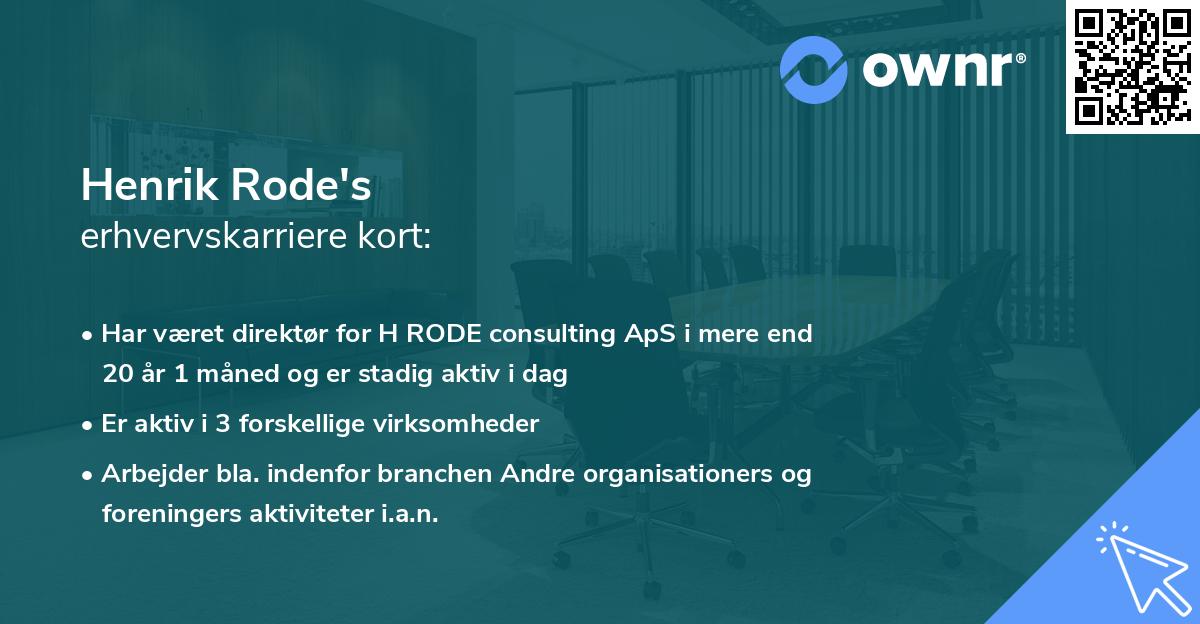 ownr®

Henrik Rode's
erhvervskarriere kort:

• Har været direktør for H RODE consulting ApS i mere end 20 år 1 måned og er stadig aktiv i dag
• Er aktiv i 3 forskellige virksomheder
• Arbejder bla. indenfor branchen Andre organisationers og foreningers aktiviteter i.a.n.